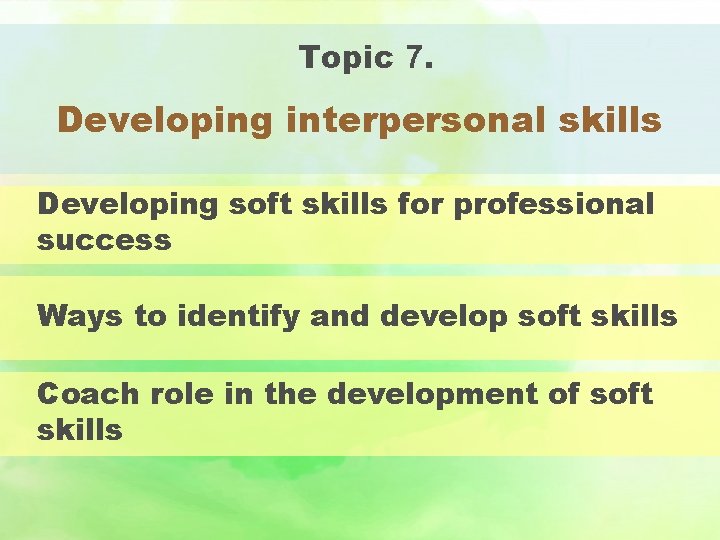 Topic 7.

Developing interpersonal skills

Developing soft skills for professional success

Ways to identify and develop soft skills

Coach role in the development of soft skills